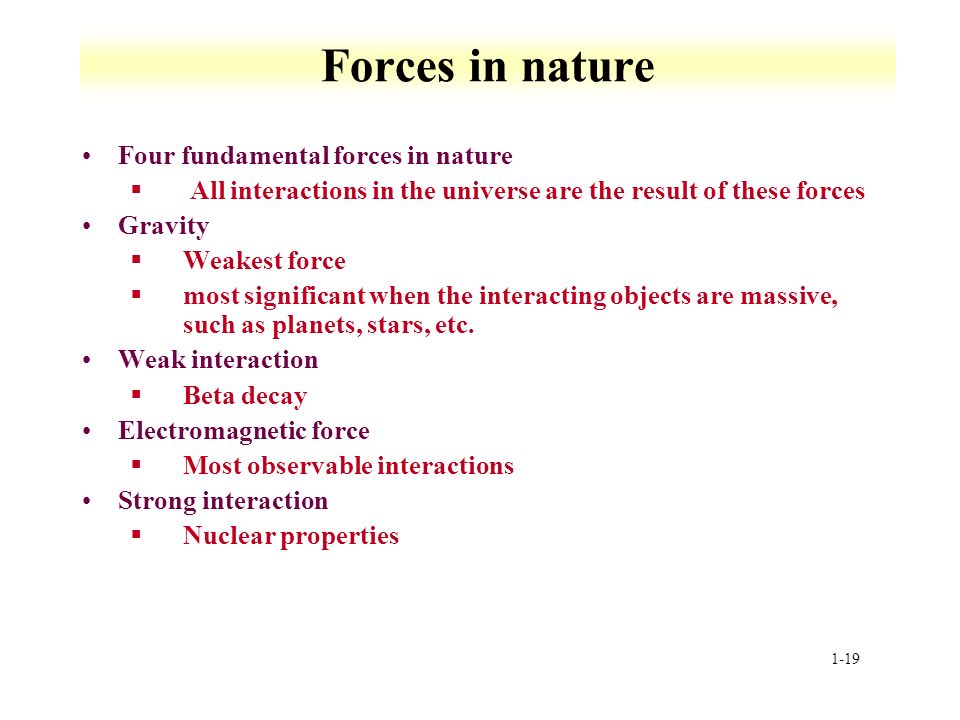 Forces in nature

• Four fundamental forces in nature
 ▪ All interactions in the universe are the result of these forces
• Gravity
 ▪ Weakest force
 ▪ most significant when the interacting objects are massive, such as planets, stars, etc.
• Weak interaction
 ▪ Beta decay
• Electromagnetic force
 ▪ Most observable interactions
• Strong interaction
 ▪ Nuclear properties

1-19